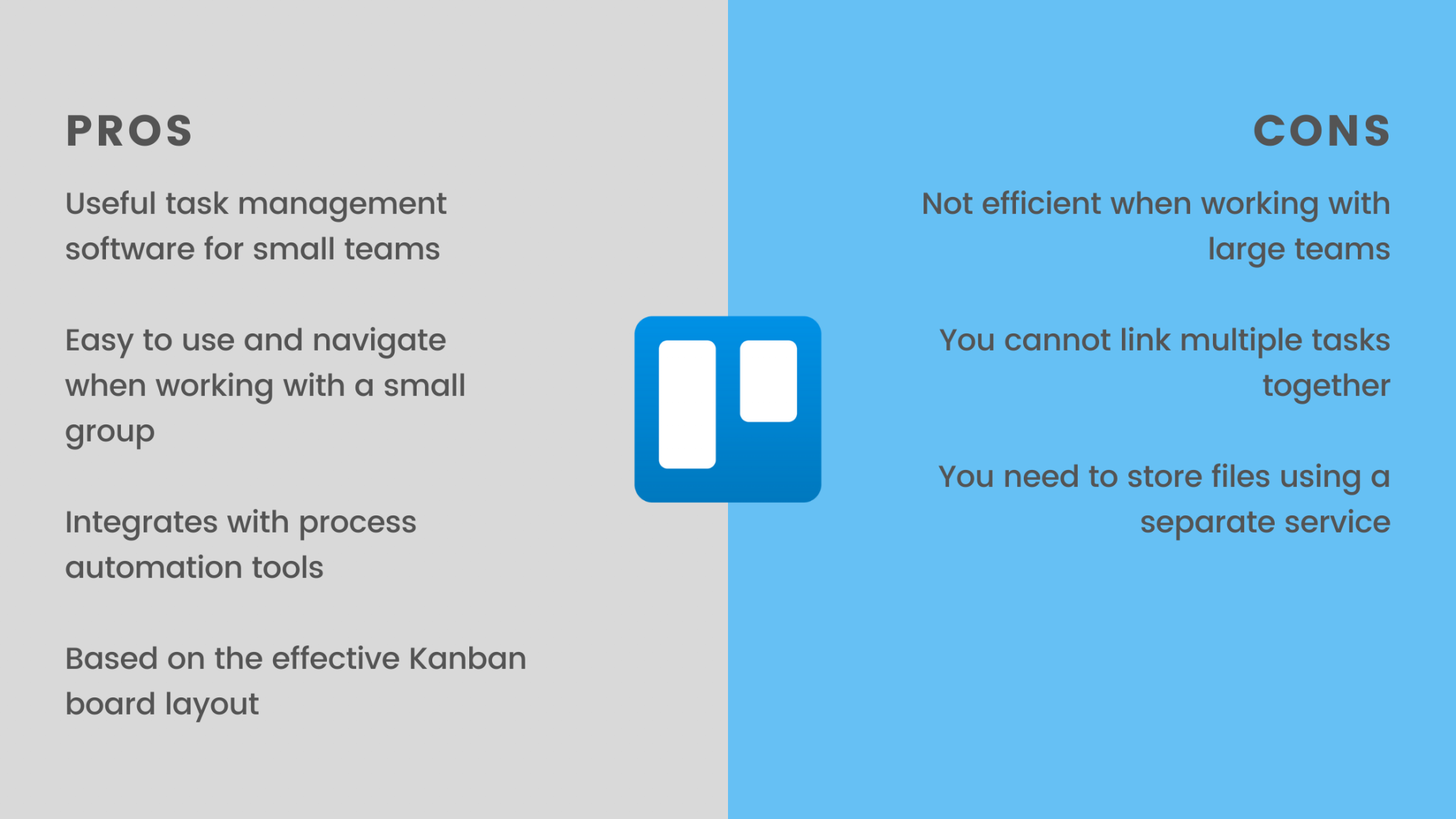 PROS

Useful task management software for small teams

Easy to use and navigate when working with a small group

Integrates with process automation tools

Based on the effective Kanban board layout

CONS

Not efficient when working with large teams

You cannot link multiple tasks together

You need to store files using a separate service